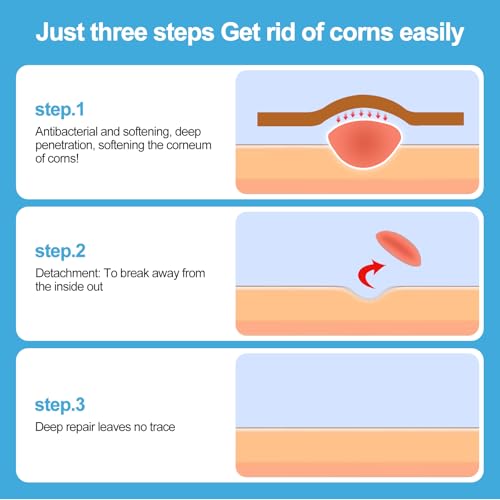 Just three steps Get rid of corns easily

step.1

Antibacterial and softening, deep penetration, softening the corneum of corns!

step.2

Detachment: To break away from the inside out

step.3

Deep repair leaves no trace